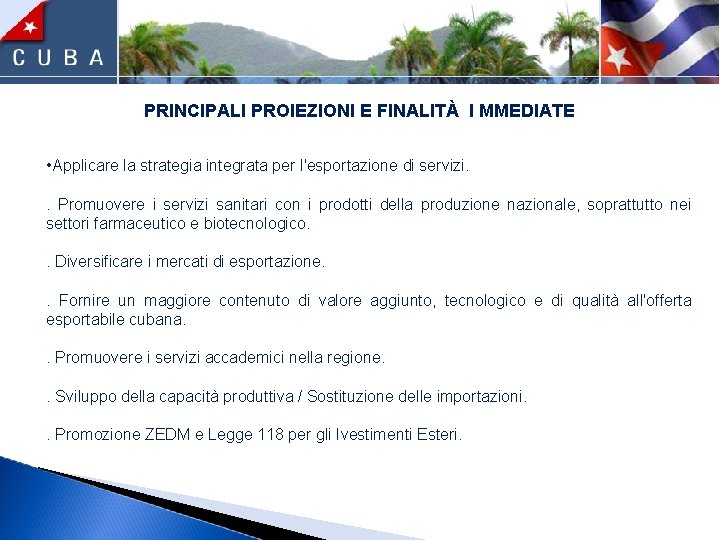 CUBA

PRINCIPALI PROIEZIONI E FINALITÀ I MMEDIATE

•Applicare la strategia integrata per l'esportazione di servizi.

. Promuovere i servizi sanitari con i prodotti della produzione nazionale, soprattutto nei settori farmaceutico e biotecnologico.

. Diversificare i mercati di esportazione.

. Fornire un maggiore contenuto di valore aggiunto, tecnologico e di qualità all'offerta esportabile cubana.

. Promuovere i servizi accademici nella regione.

. Sviluppo della capacità produttiva / Sostituzione delle importazioni.

. Promozione ZEDM e Legge 118 per gli Ivestimenti Esteri.